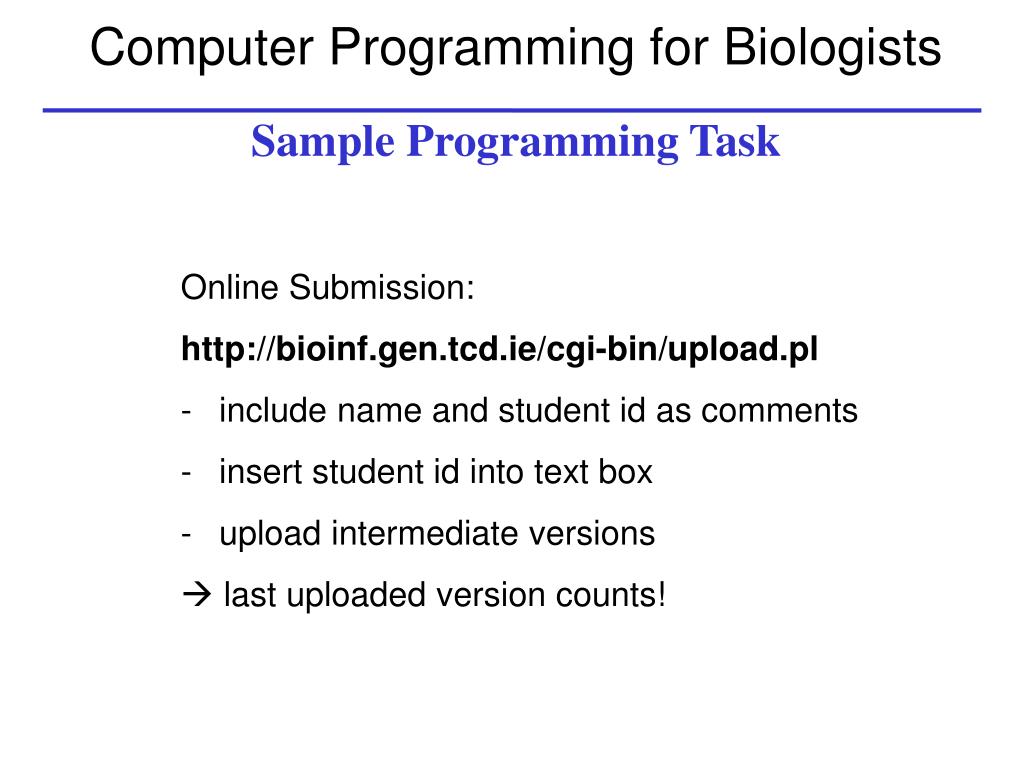 Computer Programming for Biologists

Sample Programming Task

Online Submission:

http://bioinf.gen.tcd.ie/cgi-bin/upload.pl

- include name and student id as comments

- insert student id into text box

- upload intermediate versions

→ last uploaded version counts!